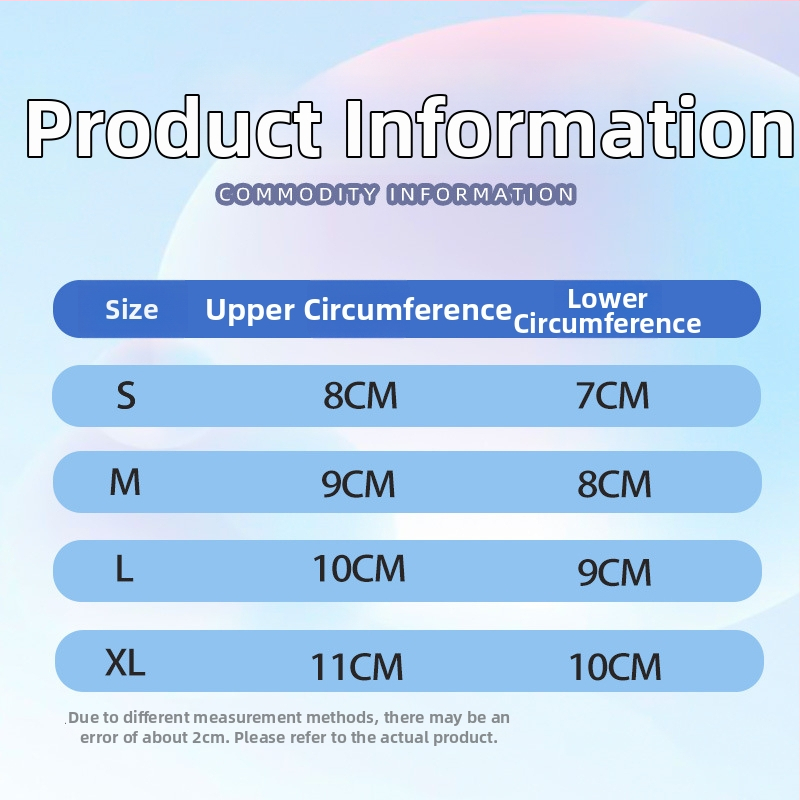 Product Information

COMMODITY INFORMATION

| Size | Upper Circumference | Lower Circumference |
|---|---|---|
| S | 8CM | 7CM |
| M | 9CM | 8CM |
| L | 10CM | 9CM |
| XL | 11CM | 10CM |

.Due to different measurement methods, there may be an error of about 2cm. Please refer to the actual product.